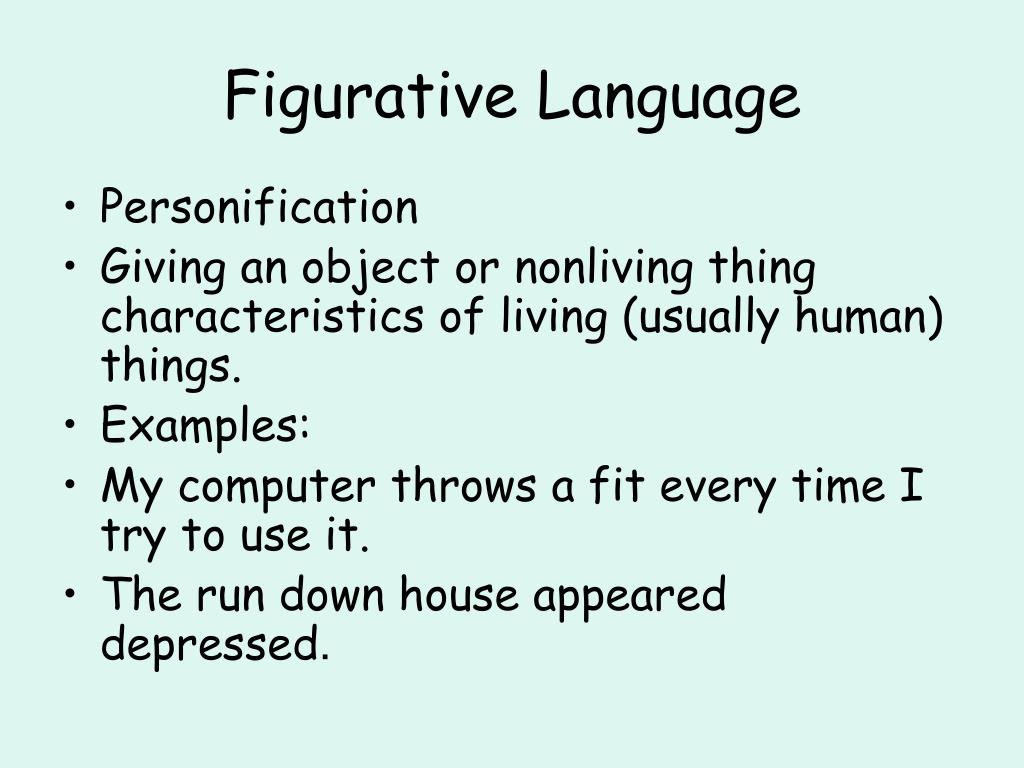 Figurative Language

• Personification
• Giving an object or nonliving thing characteristics of living (usually human) things.
• Examples:
• My computer throws a fit every time I try to use it.
• The run down house appeared depressed.